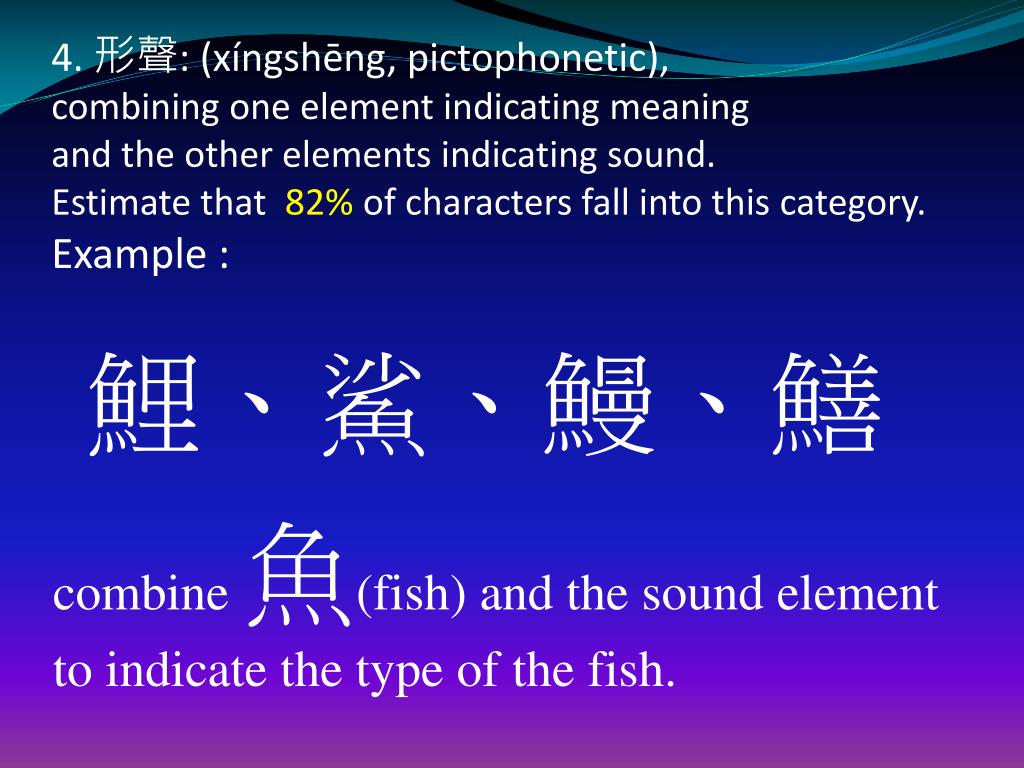 4. 形聲: (xíngshēng, pictophonetic), combining one element indicating meaning and the other elements indicating sound. Estimate that 82% of characters fall into this category.
Example :

鯉、鯊、鰻、鱔

combine 魚(fish) and the sound element to indicate the type of the fish.